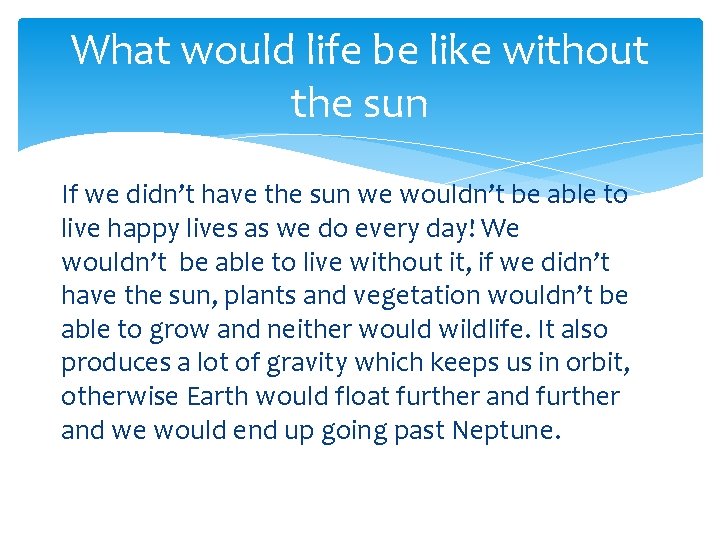 What would life be like without the sun

If we didn’t have the sun we wouldn’t be able to live happy lives as we do every day! We wouldn’t  be able to live without it, if we didn’t have the sun, plants and vegetation wouldn’t be able to grow and neither would wildlife. It also produces a lot of gravity which keeps us in orbit, otherwise Earth would float further and further and we would end up going past Neptune.